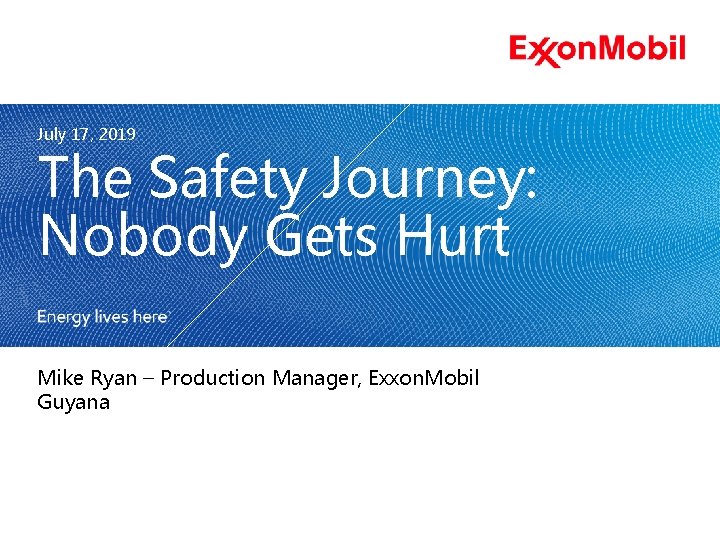 ExxonMobil

July 17, 2019

The Safety Journey: Nobody Gets Hurt

Energy lives here

Mike Ryan – Production Manager, ExxonMobil Guyana